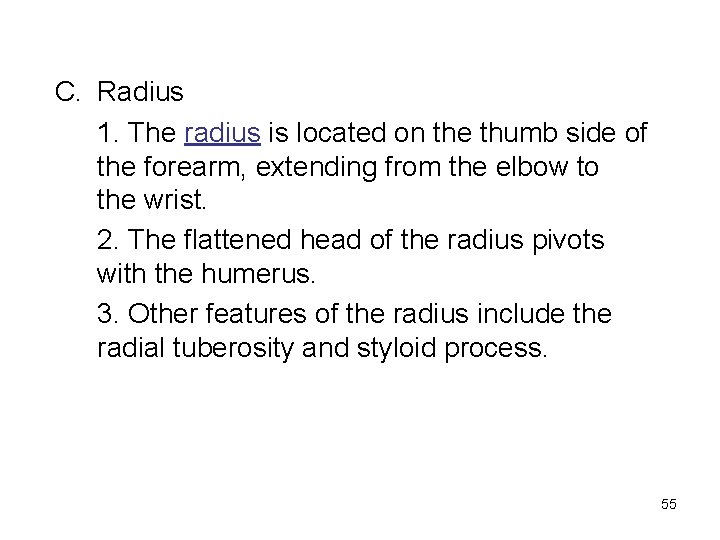 C. Radius

1. The radius is located on the thumb side of the forearm, extending from the elbow to the wrist.

2. The flattened head of the radius pivots with the humerus.

3. Other features of the radius include the radial tuberosity and styloid process.

55